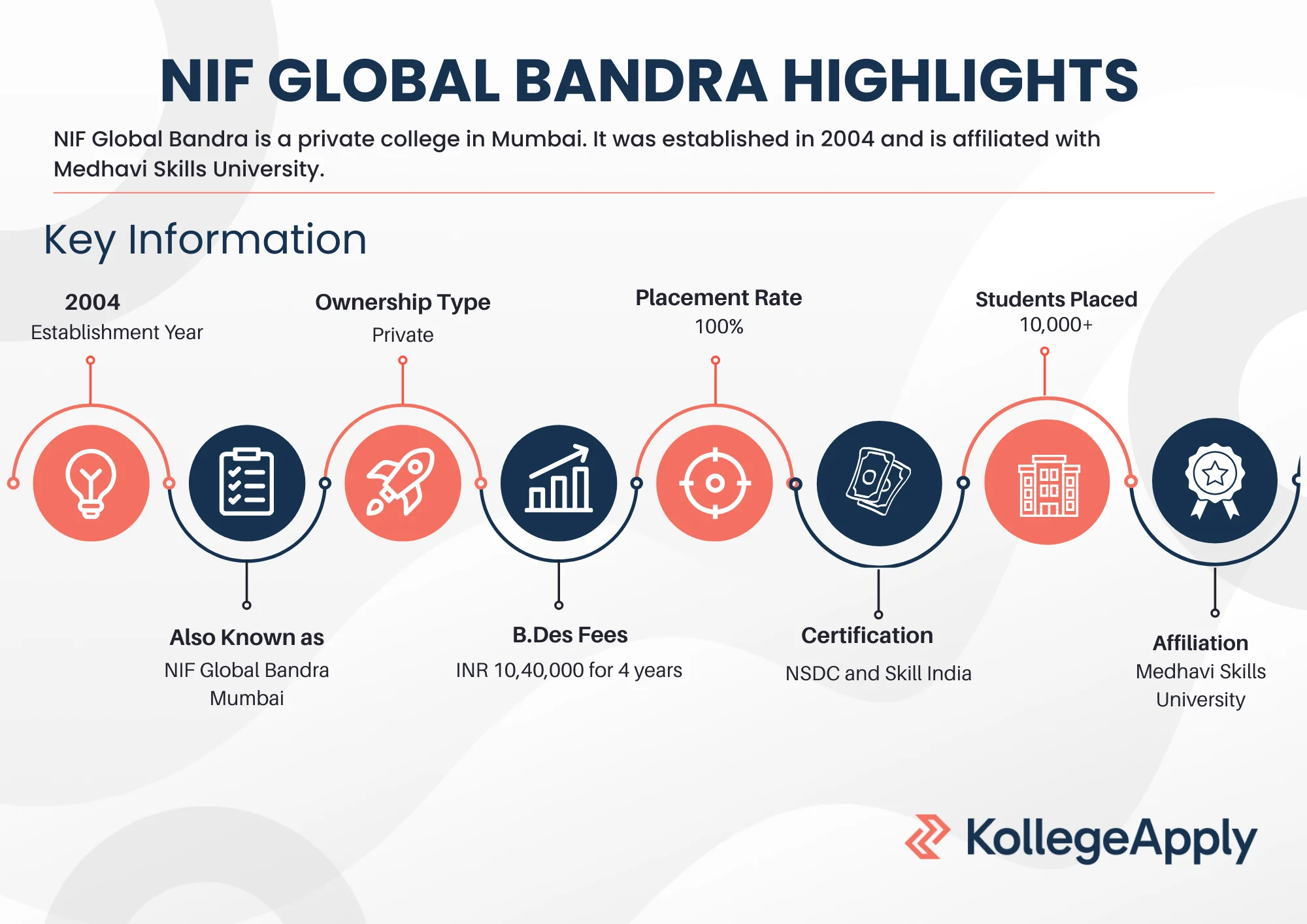 NIF GLOBAL BANDRA HIGHLIGHTS

NIF Global Bandra is a private college in Mumbai. It was established in 2004 and is affiliated with Medhavi Skills University.

Key Information

2004
Establishment Year

Ownership Type
Private

Placement Rate
100%

Students Placed
10,000+

Also Known as
NIF Global Bandra Mumbai

B.Des Fees
INR 10,40,000 for 4 years

Certification
NSDC and Skill India

Affiliation
Medhavi Skills University

KollegeApply